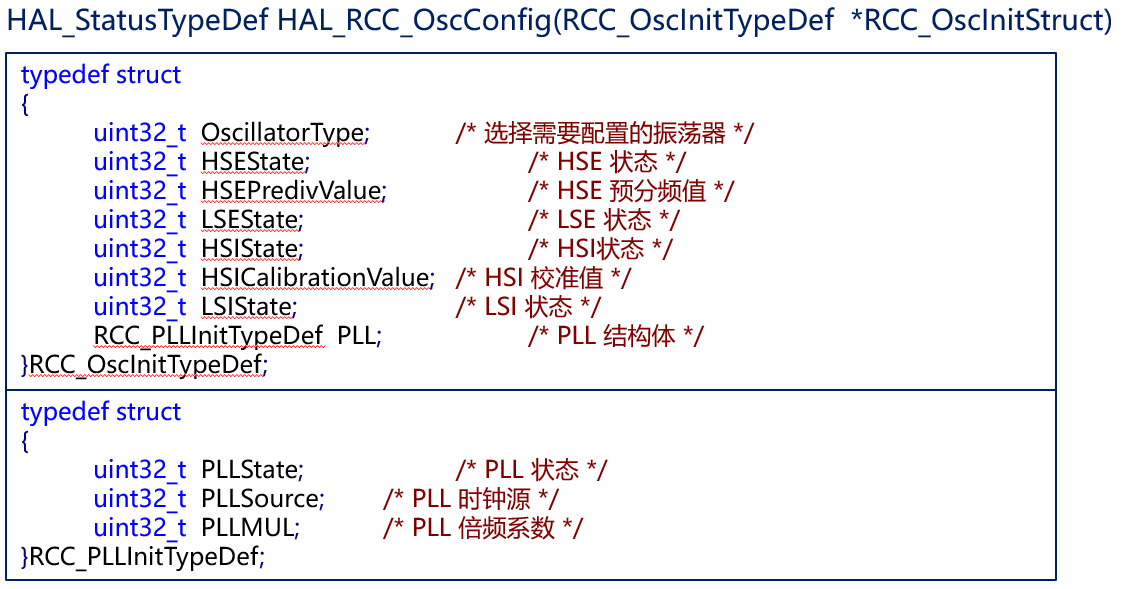 HAL_StatusTypeDef HAL_RCC_OscConfig(RCC_OscInitTypeDef *RCC_OscInitStruct)

typedef struct
{
uint32_t OscillatorType; /* 选择需要配置的振荡器 */
uint32_t HSEState; /* HSE 状态 */
uint32_t HSEPredivValue; /* HSE 预分频值 */
uint32_t LSEState; /* LSE 状态 */
uint32_t HSIState; /* HSI状态 */
uint32_t HSICalibrationValue; /* HSI 校准值 */
uint32_t LSIState; /* LSI 状态 */
RCC_PLLInitTypeDef PLL; /* PLL 结构体 */
}RCC_OscInitTypeDef;

typedef struct
{
uint32_t PLLState; /* PLL 状态 */
uint32_t PLLSource; /* PLL 时钟源 */
uint32_t PLLMUL; /* PLL 倍频系数 */
}RCC_PLLInitTypeDef;